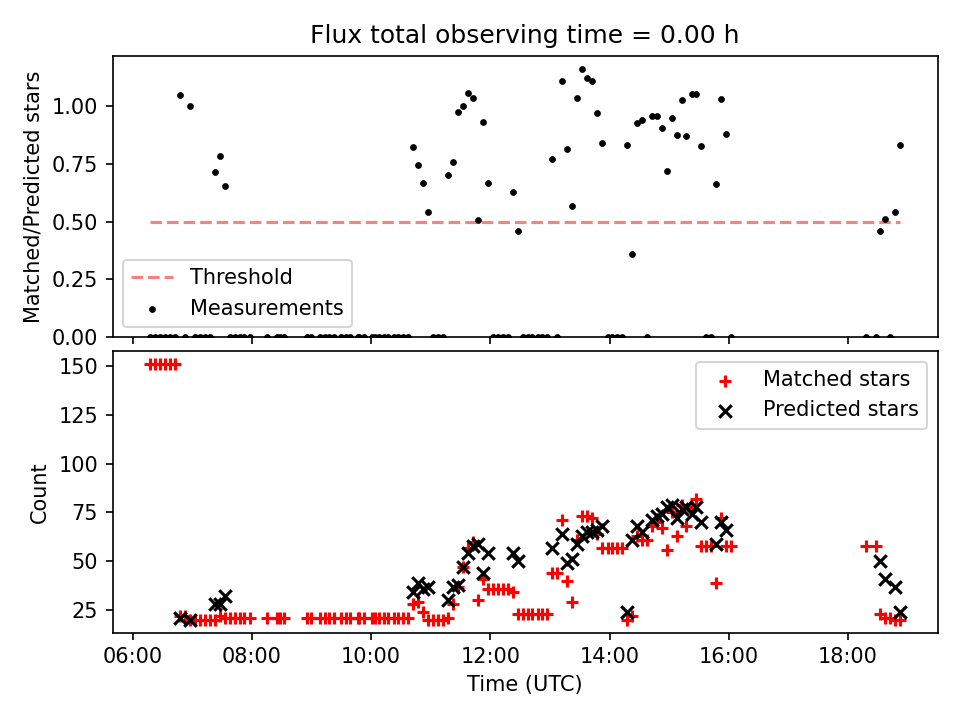 Flux total observing time = 0.00 h

Matched/Predicted stars

1.00
0.75
0.50
0.25
0.00

Threshold
Measurements

Count

150
125
100
75
50
25

Matched stars
Predicted stars

06:00 08:00 10:00 12:00 14:00 16:00 18:00

Time (UTC)